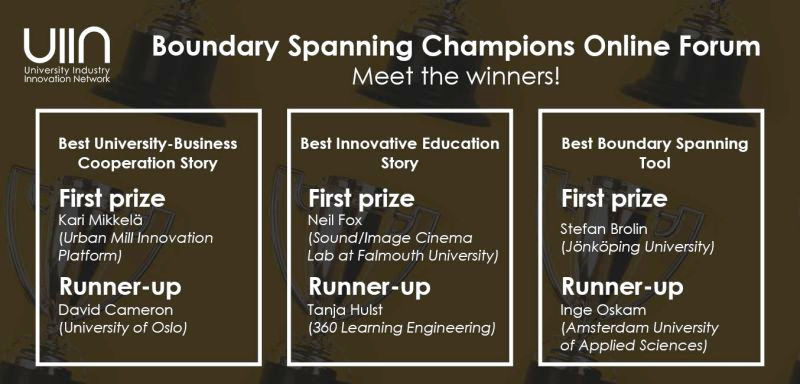 UIIN
University Industry Innovation Network

Boundary Spanning Champions Online Forum
Meet the winners!

Best University-Business Cooperation Story

First prize
Kari Mikkelä
(Urban Mill Innovation Platform)

Runner-up
David Cameron
(University of Oslo)

Best Innovative Education Story

First prize
Neil Fox
(Sound/Image Cinema Lab at Falmouth University)

Runner-up
Tanja Hulst
(360 Learning Engineering)

Best Boundary Spanning Tool

First prize
Stefan Brolin
(Jönköping University)

Runner-up
Inge Oskam
(Amsterdam University of Applied Sciences)